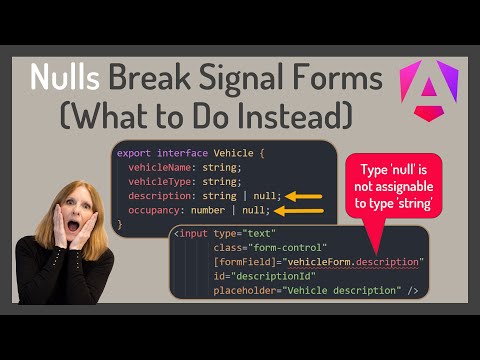 Nulls Break Signal Forms
(What to Do Instead)

export interface Vehicle {
vehicleName: string;
vehicleType: string;
description: string | null;
occupancy: number | null;
}

Type 'null' is not assignable to type 'string'

<input type="text"
class="form-control"
[formField]="vehicleForm.description"
id="descriptionId"
placeholder="Vehicle description" />